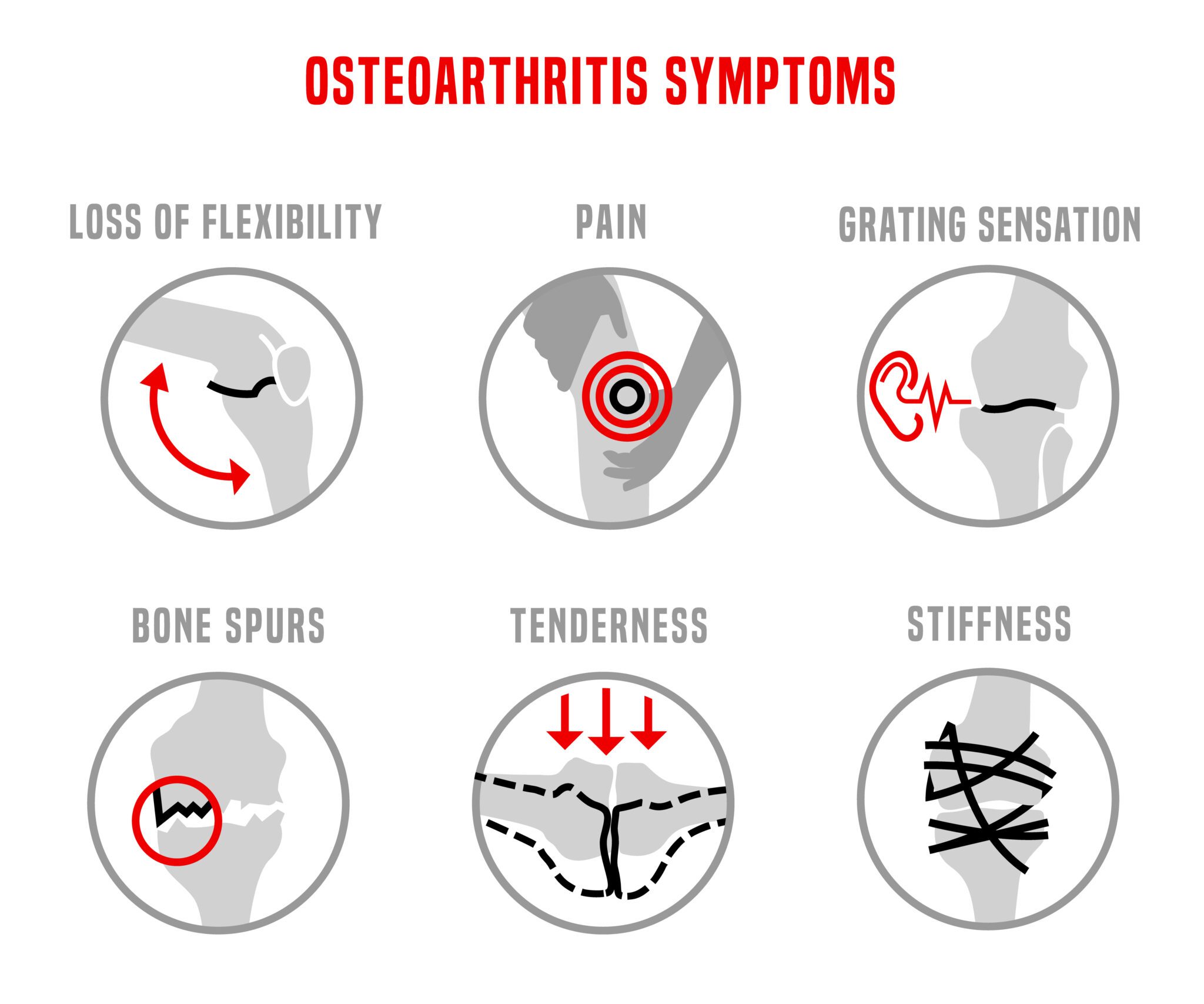 OSTEOARTHRITIS SYMPTOMS

LOSS OF FLEXIBILITY

PAIN

GRATING SENSATION

BONE SPURS

TENDERNESS

STIFFNESS